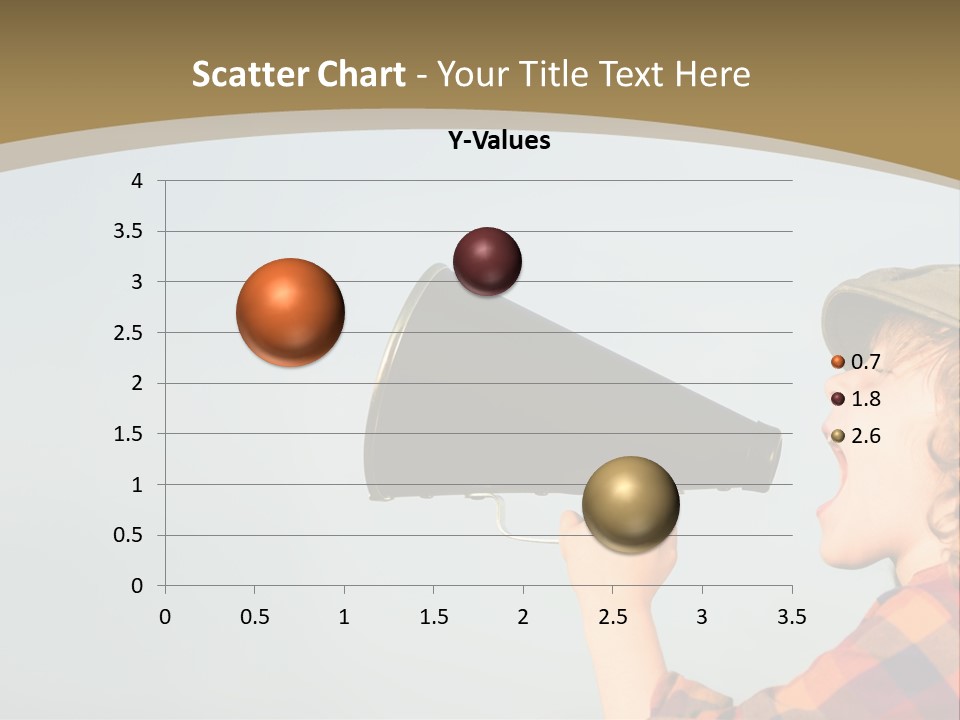 Scatter Chart - Your Title Text Here

Y-Values

4
3.5
3
2.5
2
1.5
1
0.5
0

0 0.5 1 1.5 2 2.5 3 3.5

0.7
1.8
2.6